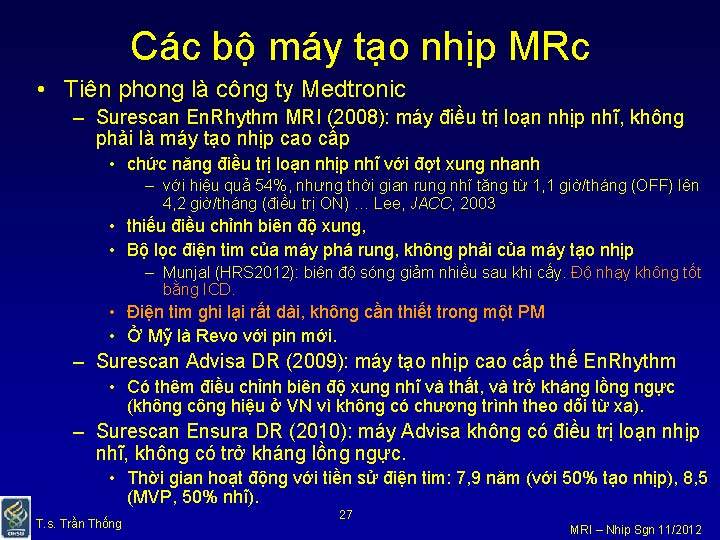 Các bộ máy tạo nhịp MRc

• Tiên phong là công ty Medtronic

– Surescan EnRhythm MRI (2008): máy điều trị loạn nhịp nhĩ, không phải là máy tạo nhịp cao cấp

• chức năng điều trị loạn nhịp nhĩ với đợt xung nhanh

– với hiệu quả 54%, nhưng thời gian rung nhĩ tăng từ 1,1 giờ/tháng (OFF) lên 4,2 giờ/tháng (điều trị ON) … Lee, JACC, 2003

• thiếu điều chỉnh biên độ xung,

• Bộ lọc điện tim của máy phá rung, không phải của máy tạo nhịp

– Munjal (HRS2012): biên độ sóng giảm nhiều sau khi cấy. Độ nhạy không tốt bằng ICD.

• Điện tim ghi lại rất dài, không cần thiết trong một PM

• Ở Mỹ là Revo với pin mới.

– Surescan Advisa DR (2009): máy tạo nhịp cao cấp thế EnRhythm

• Có thêm điều chỉnh biên độ xung nhĩ và thất, và trở kháng lồng ngực (không công hiệu ở VN vì không có chương trình theo dõi từ xa).

– Surescan Ensura DR (2010): máy Advisa không có điều trị loạn nhịp nhĩ, không có trở kháng lồng ngực.

• Thời gian hoạt động với tiền sử điện tim: 7,9 năm (với 50% tạo nhịp), 8,5 (MVP, 50% nhĩ).

T.s. Trần Thống

27

MRI – Nhịp Sgn 11/2012